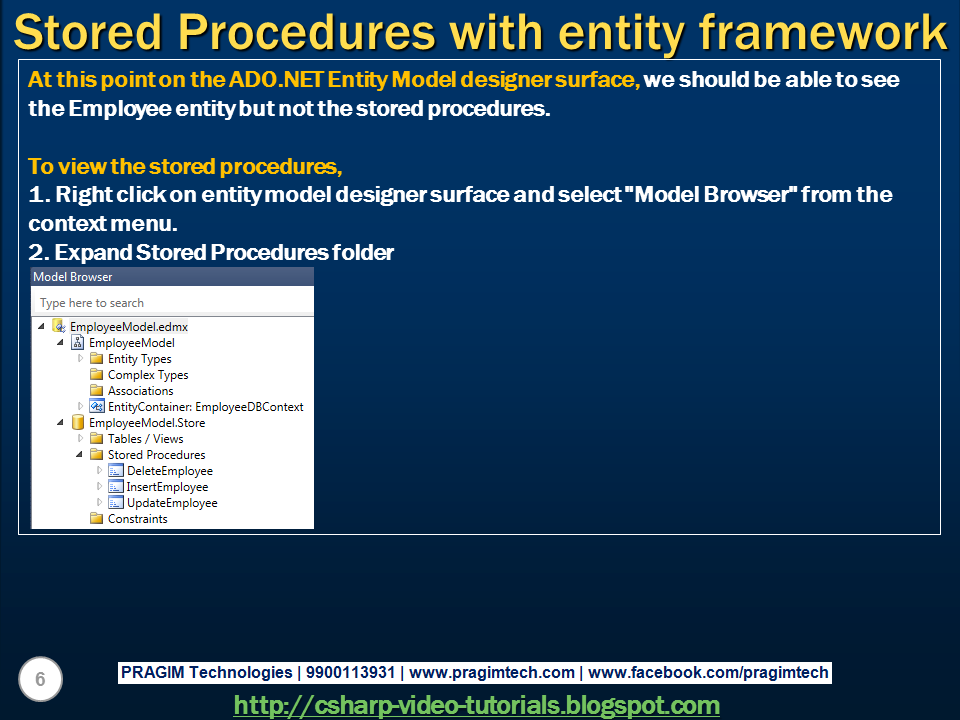 Stored Procedures with entity framework

At this point on the ADO.NET Entity Model designer surface, we should be able to see the Employee entity but not the stored procedures.

To view the stored procedures,
1. Right click on entity model designer surface and select "Model Browser" from the context menu.
2. Expand Stored Procedures folder

Model Browser
Type here to search
EmployeeModel.edmx
EmployeeModel
Entity Types
Complex Types
Associations
EntityContainer: EmployeeDBContext
EmployeeModel.Store
Tables / Views
Stored Procedures
DeleteEmployee
InsertEmployee
UpdateEmployee
Constraints

6

PRAGIM Technologies | 9900113931 | www.pragimtech.com | www.facebook.com/pragimtech

http://csharp-video-tutorials.blogspot.com